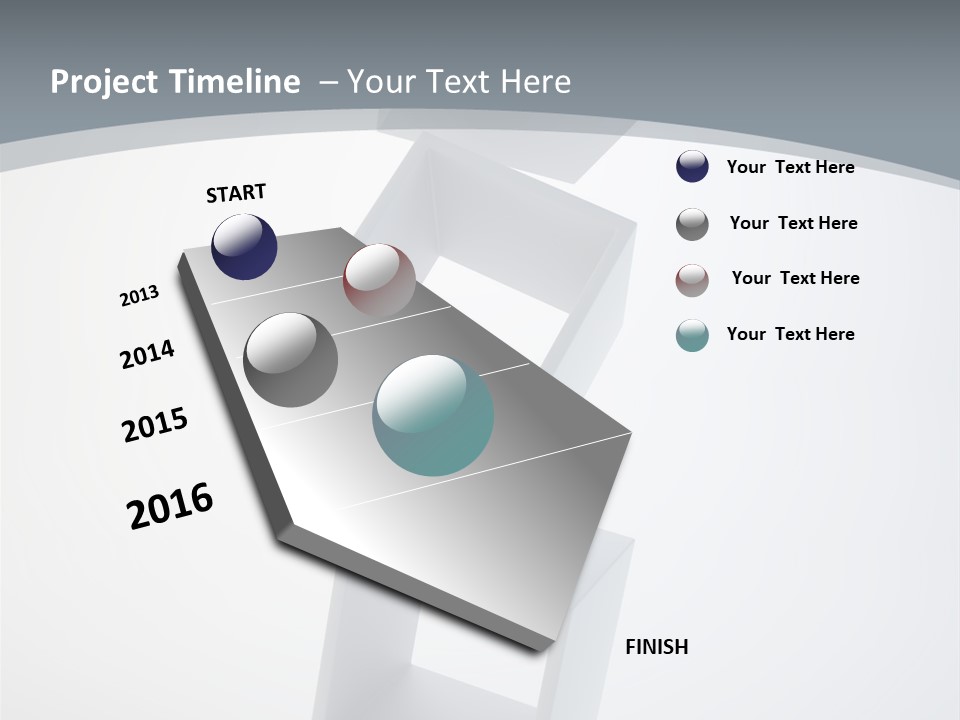 Project Timeline – Your Text Here

START

2013

2014

2015

2016

FINISH

Your Text Here

Your Text Here

Your Text Here

Your Text Here